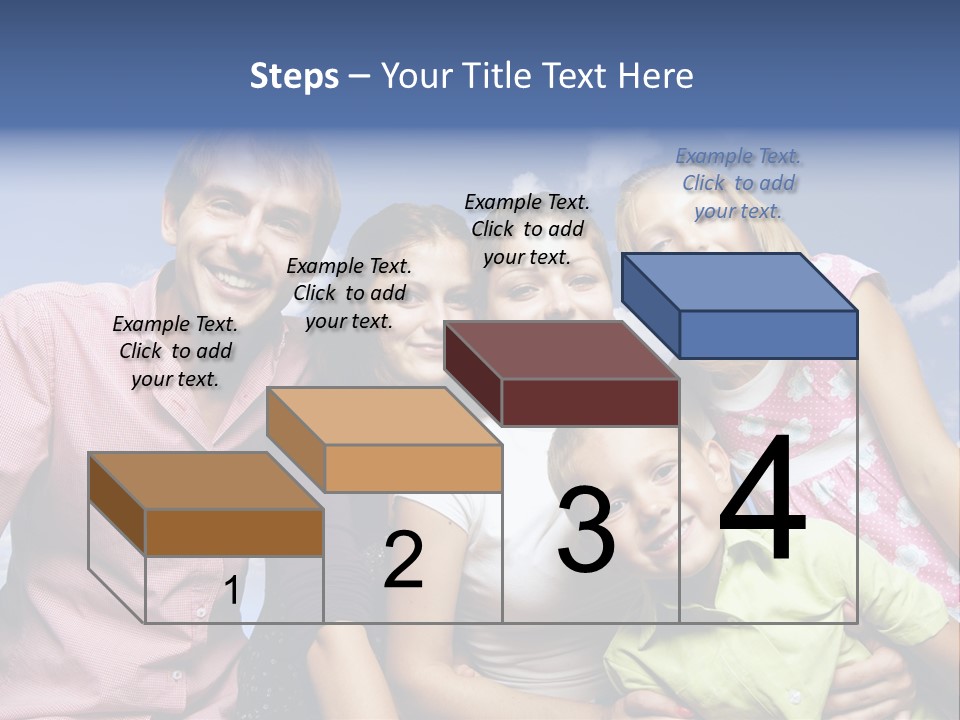 Steps – Your Title Text Here

Example Text. Click to add your text.

Example Text. Click to add your text.

Example Text. Click to add your text.

Example Text. Click to add your text.

1

2

3

4